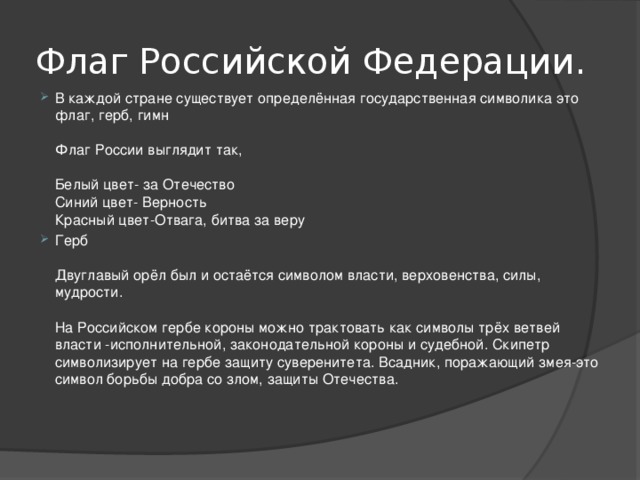 Флаг Российской Федерации.

В каждой стране существует определённая государственная символика это флаг, герб, гимн

Флаг России выглядит так,

Белый цвет- за Отечество
Синий цвет- Верность
Красный цвет-Отвага, битва за веру

Герб

Двуглавый орёл был и остаётся символом власти, верховенства, силы, мудрости.

На Российском гербе короны можно трактовать как символы трёх ветвей власти -исполнительной, законодательной короны и судебной. Скипетр символизирует на гербе защиту суверенитета. Всадник, поражающий змея-это символ борьбы добра со злом, защиты Отечества.